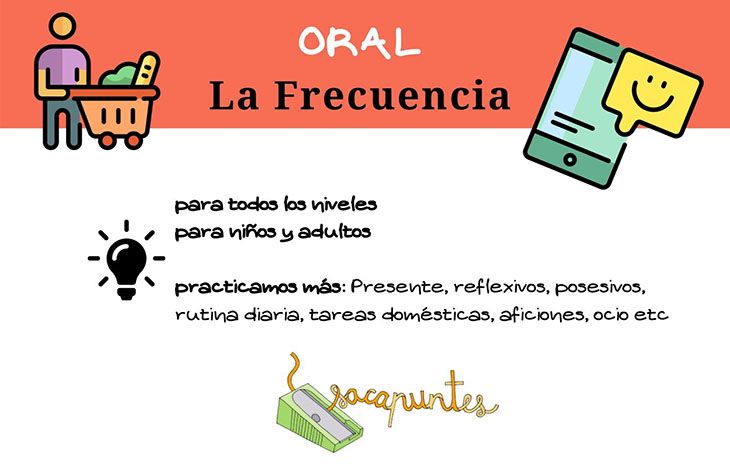 ORAL
La Frecuencia

para todos los niveles
para niños y adultos

practicamos más: Presente, reflexivos, posesivos, rutina diaria, tareas domésticas, aficiones, ocio etc

sacapuntes